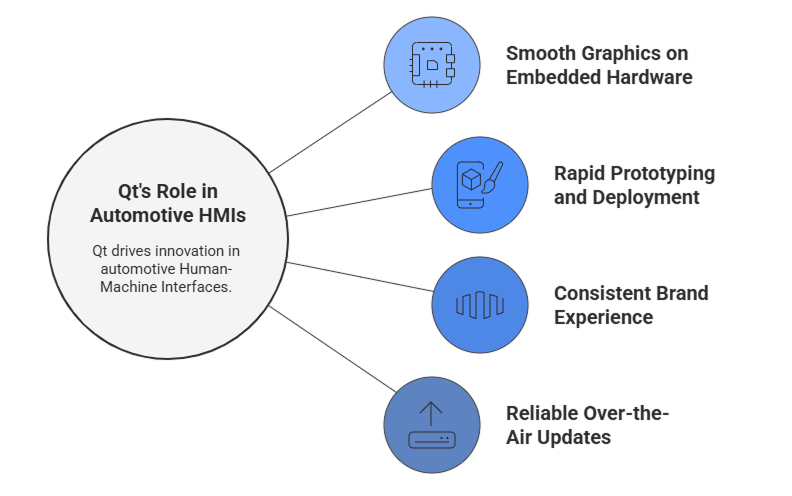 Qt's Role in Automotive HMIs

Qt drives innovation in automotive Human-Machine Interfaces.

Smooth Graphics on Embedded Hardware

Rapid Prototyping and Deployment

Consistent Brand Experience

Reliable Over-the-Air Updates